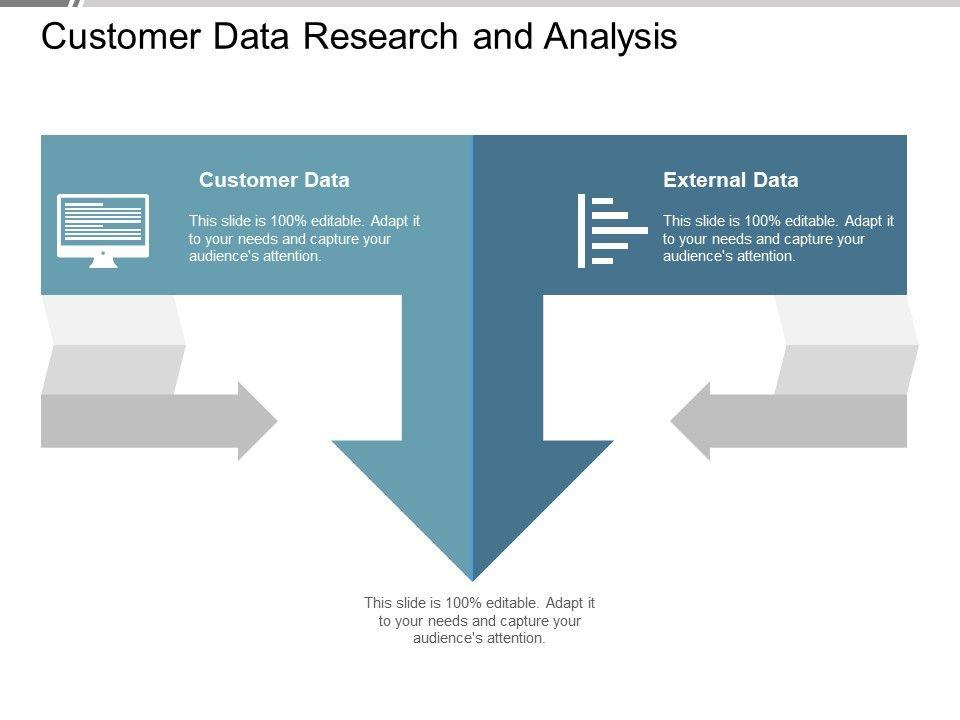 Customer Data Research and Analysis

Customer Data

This slide is 100% editable. Adapt it to your needs and capture your audience's attention.

External Data

This slide is 100% editable. Adapt it to your needs and capture your audience's attention.

This slide is 100% editable. Adapt it to your needs and capture your audience's attention.